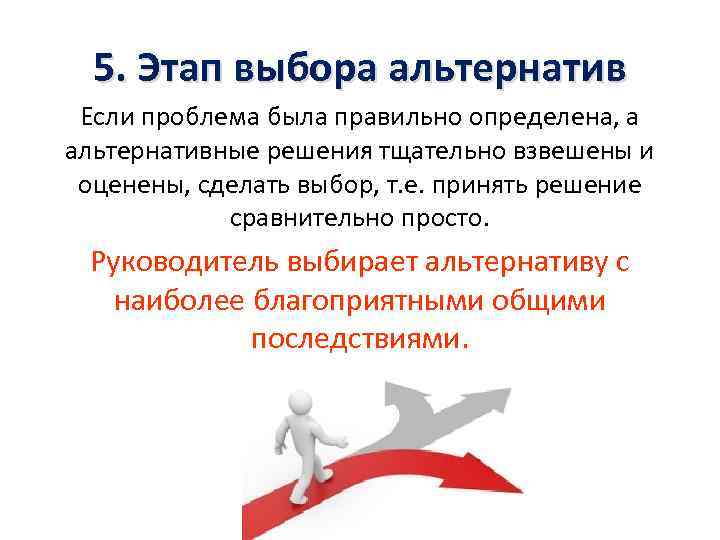 5. Этап выбора альтернатив

Если проблема была правильно определена, а альтернативные решения тщательно взвешены и оценены, сделать выбор, т.е. принять решение сравнительно просто.

Руководитель выбирает альтернативу с наиболее благоприятными общими последствиями.